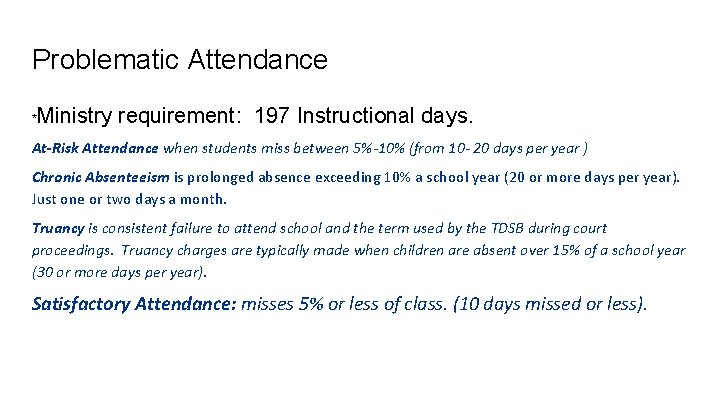 Problematic Attendance

*Ministry requirement: 197 Instructional days.

At-Risk Attendance when students miss between 5%-10% (from 10- 20 days per year )

Chronic Absenteeism is prolonged absence exceeding 10% a school year (20 or more days per year). Just one or two days a month.

Truancy is consistent failure to attend school and the term used by the TDSB during court proceedings. Truancy charges are typically made when children are absent over 15% of a school year (30 or more days per year).

Satisfactory Attendance: misses 5% or less of class. (10 days missed or less).